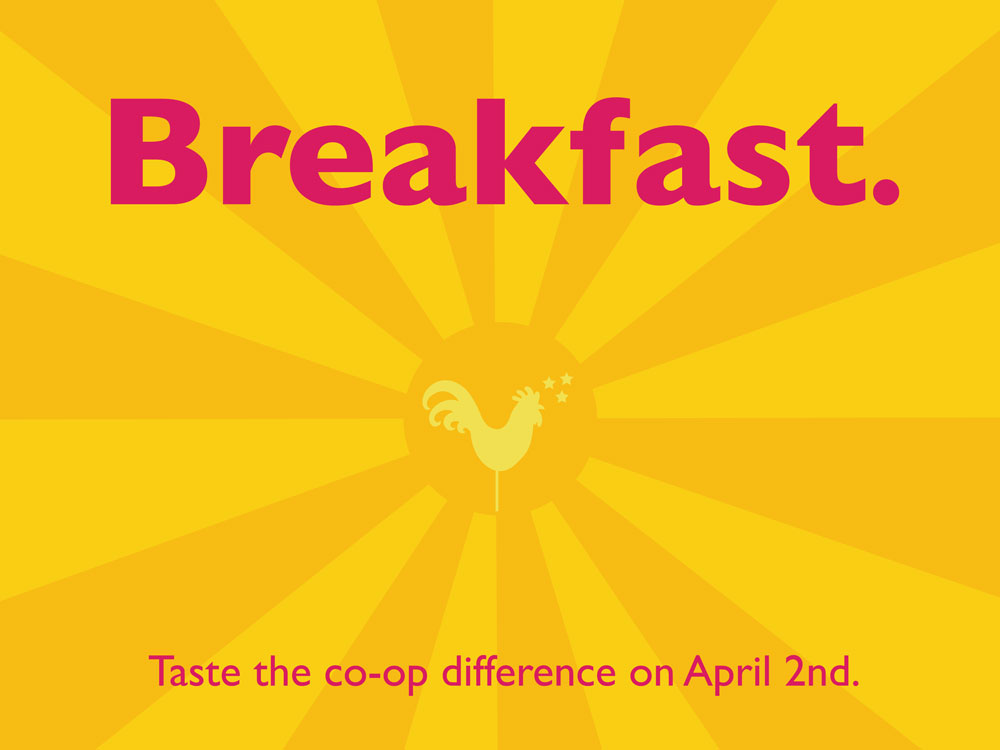 Breakfast.

Taste the co-op difference on April 2nd.